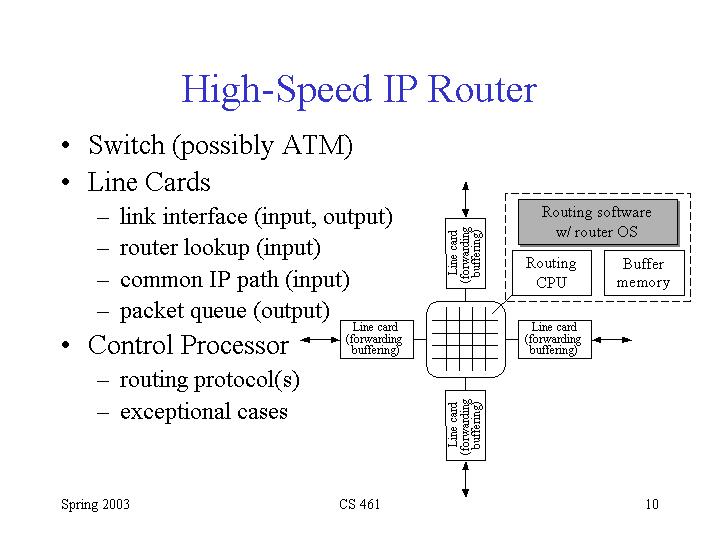 High-Speed IP Router

• Switch (possibly ATM)
• Line Cards
– link interface (input, output)
– router lookup (input)
– common IP path (input)
– packet queue (output)
• Control Processor
– routing protocol(s)
– exceptional cases

Line card (forwarding buffering)

Routing software w/ router OS

Routing CPU

Buffer memory

Line card (forwarding buffering)

Line card (forwarding buffering)

Line card (forwarding buffering)

Spring 2003

CS 461

10